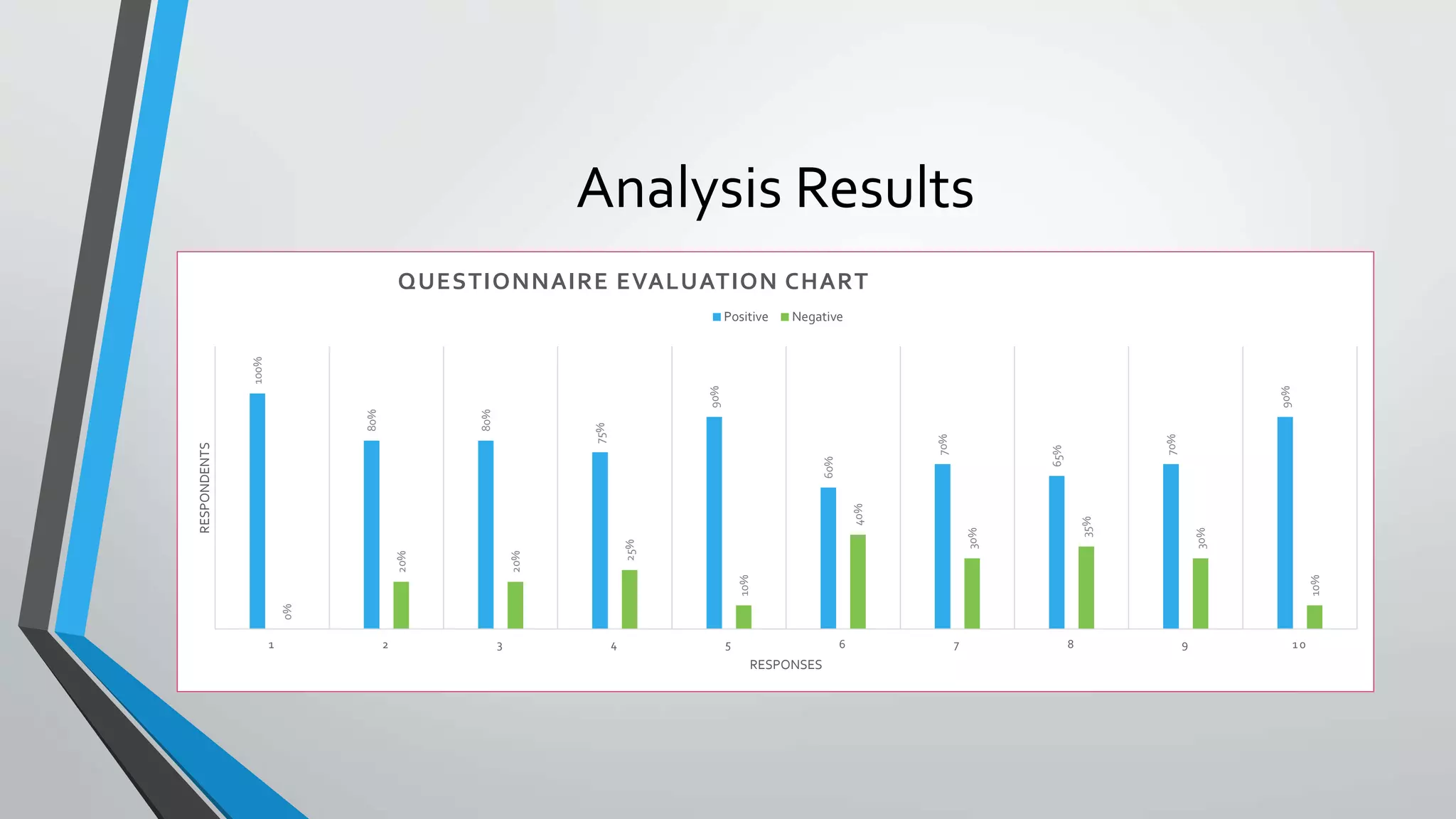 Analysis Results

QUESTIONNAIRE EVALUATION CHART

Positive Negative

RESPONDENTS

100% 0%
80% 20%
80% 20%
75% 25%
90% 10%
60% 40%
70% 30%
65% 35%
70% 30%
90% 10%

1 2 3 4 5 6 7 8 9 10

RESPONSES